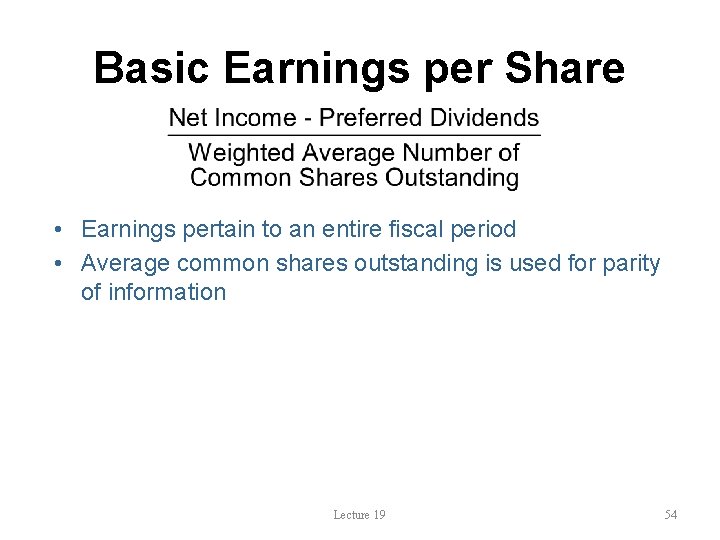 Basic Earnings per Share

$\frac{\text{Net Income - Preferred Dividends}}{\text{Weighted Average Number of Common Shares Outstanding}}$

• Earnings pertain to an entire fiscal period
• Average common shares outstanding is used for parity of information

Lecture 19

54